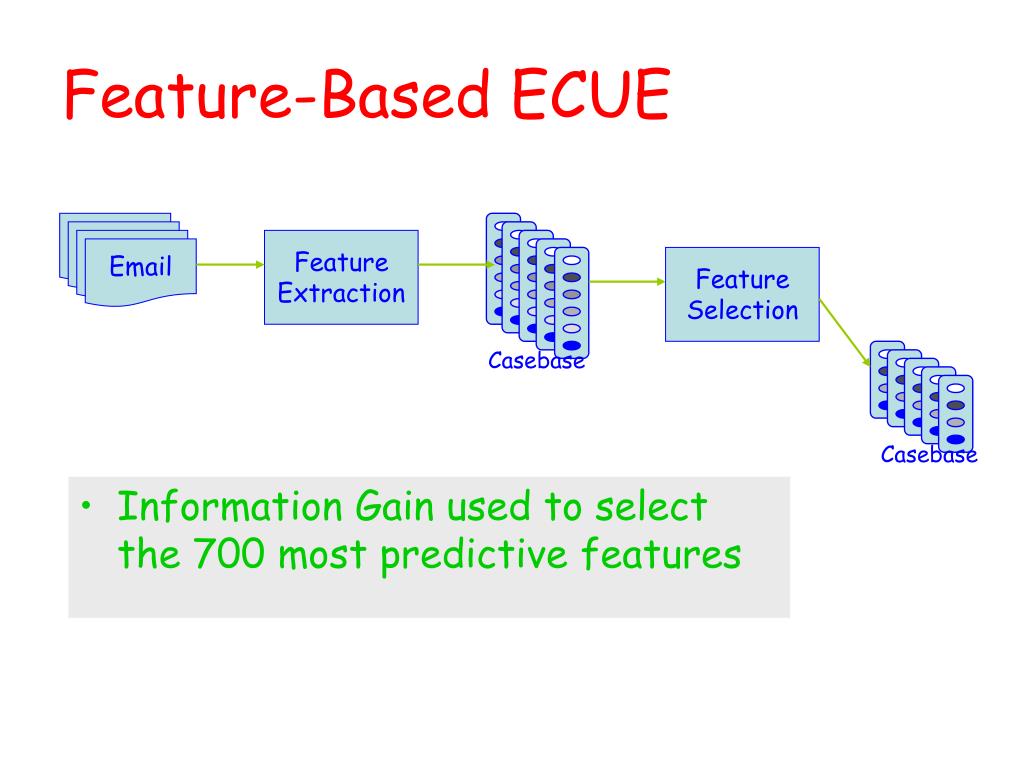 Feature-Based ECUE

Email

Feature Extraction

Casebase

Feature Selection

Casebase

• Information Gain used to select the 700 most predictive features